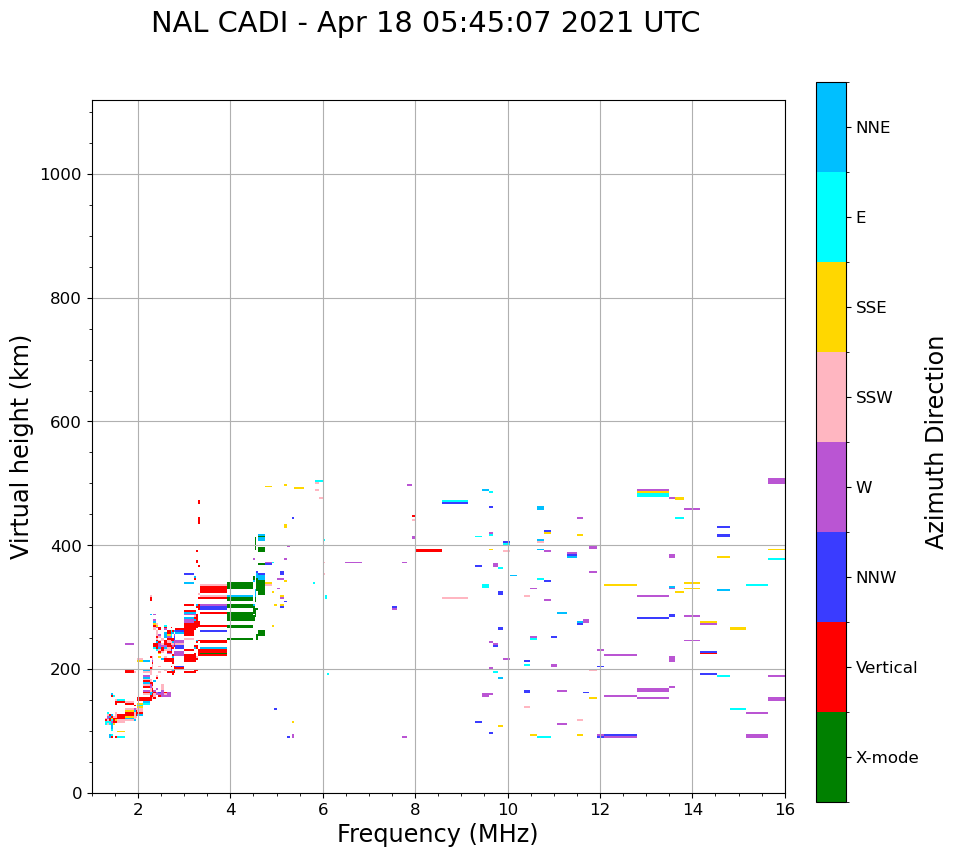 NAL CADI - Apr 18 05:45:07 2021 UTC

Virtual height (km)

1000
800
600
400
200
0

2
4
6
8
10
12
14
16

Frequency (MHz)

NNE
E
SSE
SSW
W
NNW
Vertical
X-mode

Azimuth Direction